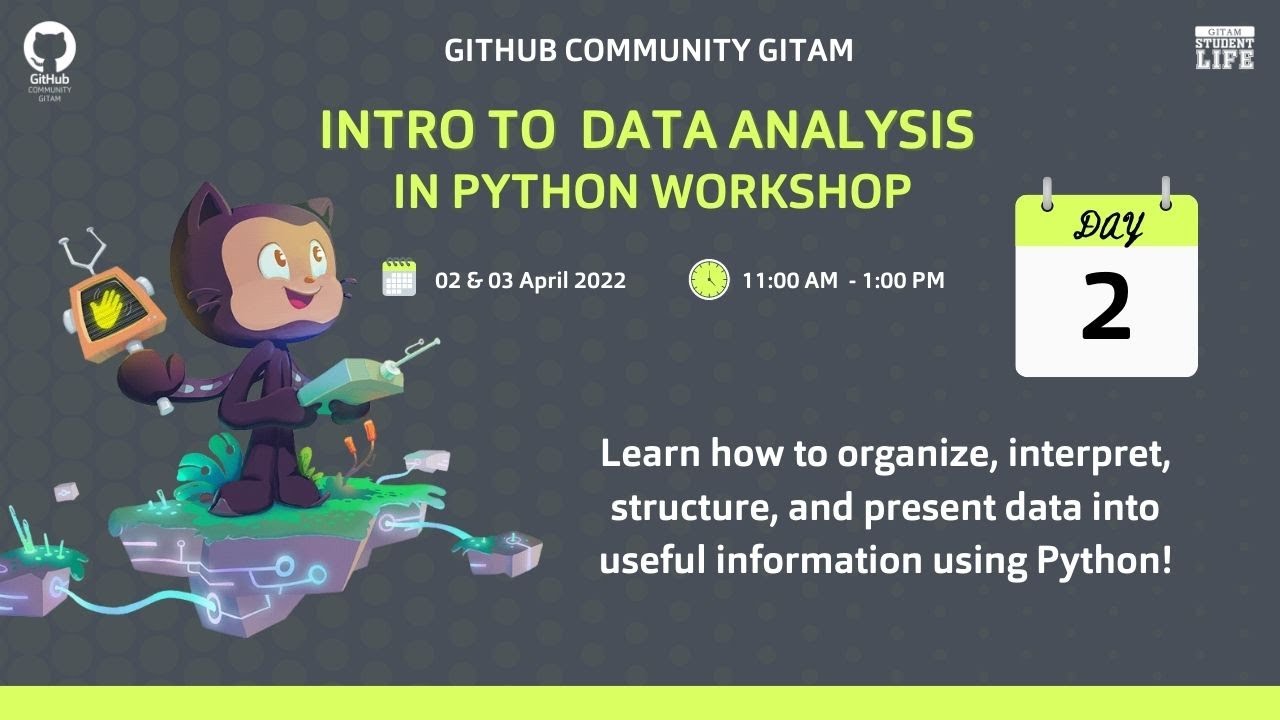 GitHub
COMMUNITY
GITAM

GITHUB COMMUNITY GITAM

GITAM
STUDENT
LIFE

INTRO TO DATA ANALYSIS
IN PYTHON WORKSHOP

02 & 03 April 2022

11:00 AM - 1:00 PM

DAY
2

Learn how to organize, interpret, structure, and present data into useful information using Python!